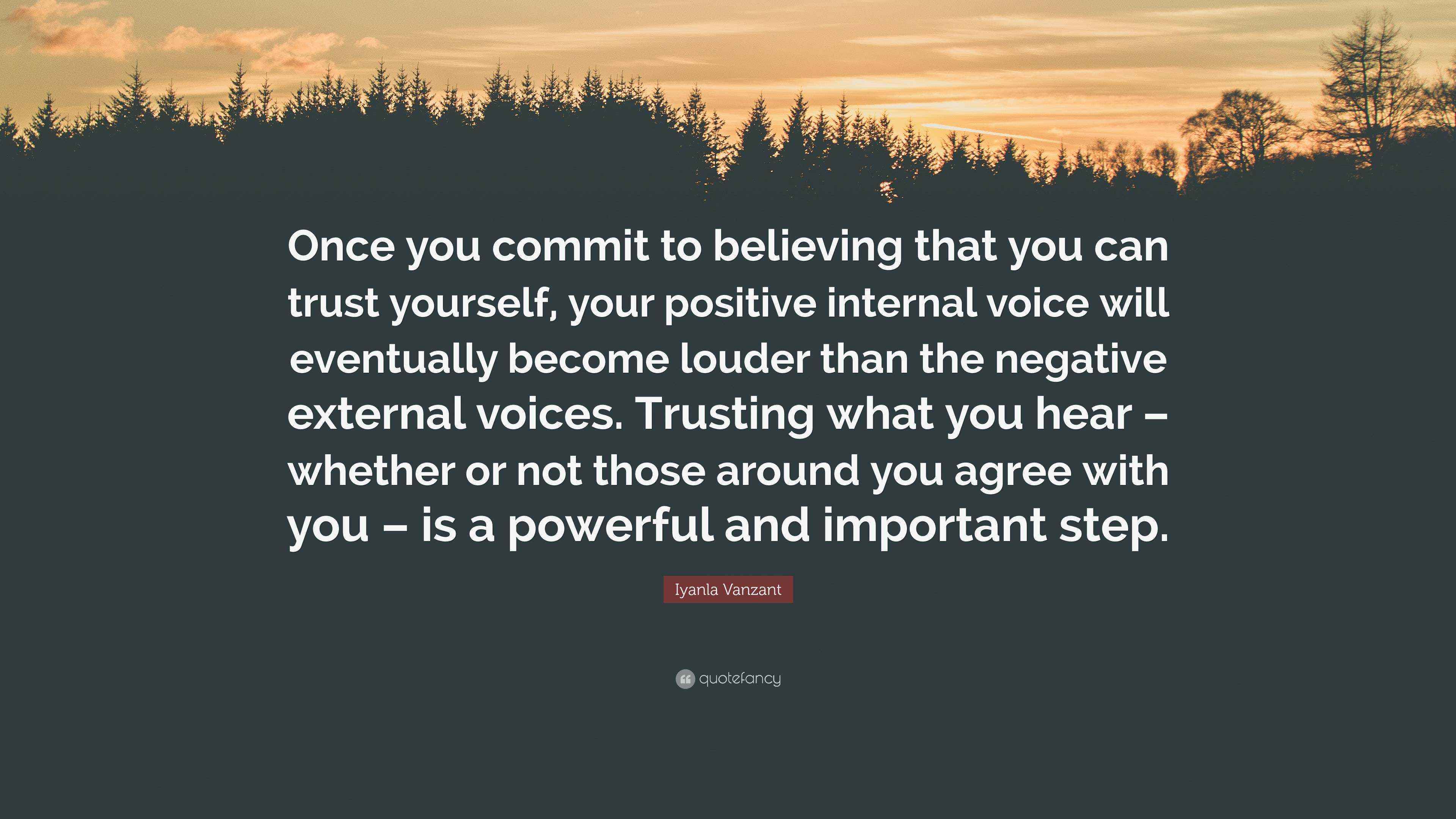 Once you commit to believing that you can trust yourself, your positive internal voice will eventually become louder than the negative external voices. Trusting what you hear – whether or not those around you agree with you – is a powerful and important step.

Iyanla Vanzant

quotefancy